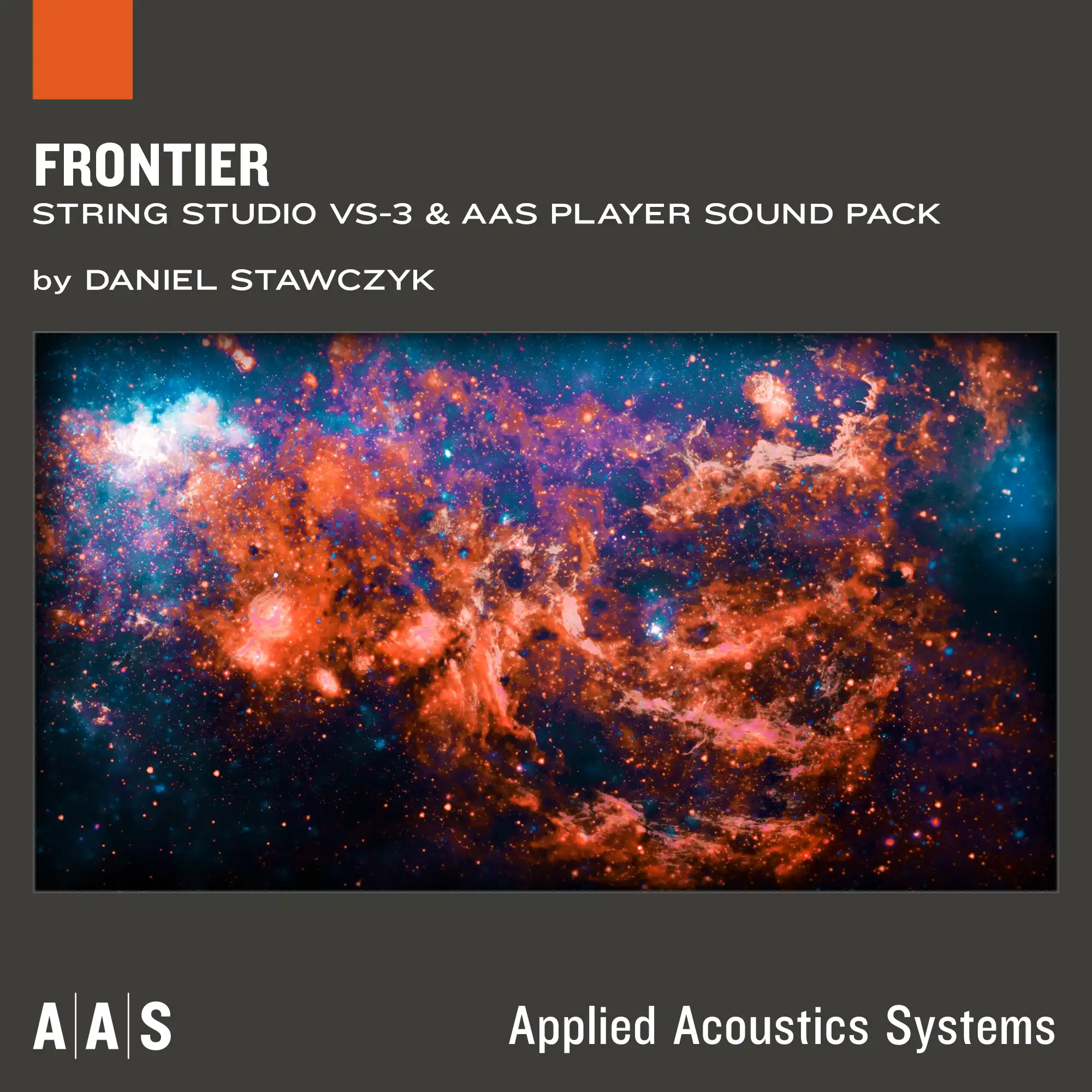 FRONTIER
STRING STUDIO VS-3 & AAS PLAYER SOUND PACK

by DANIEL STAWCZYK

A|A|S

Applied Acoustics Systems